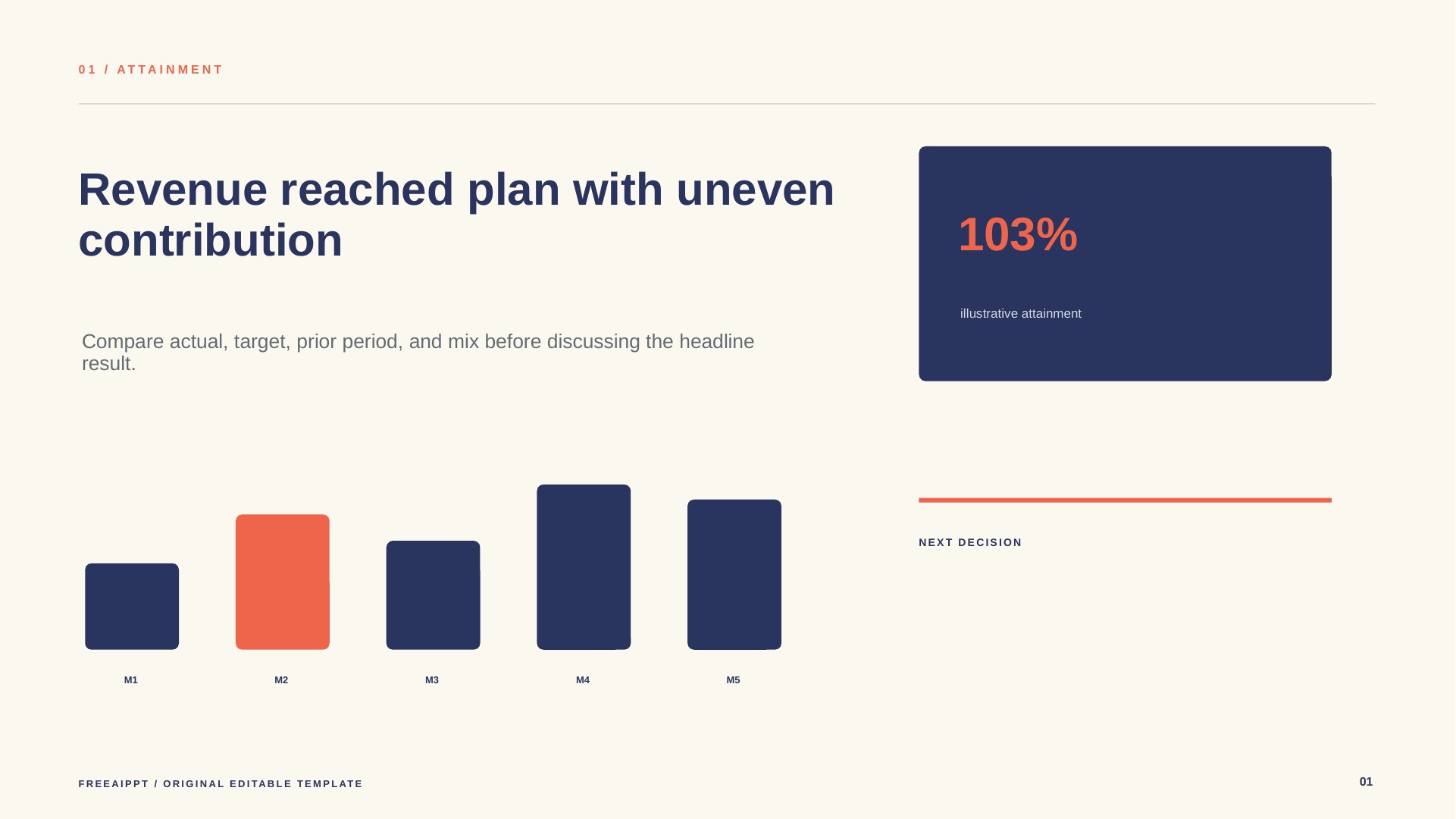 01 / ATTAINMENT

Revenue reached plan with uneven contribution

Compare actual, target, prior period, and mix before discussing the headline result.

103%

illustrative attainment

M1
M2
M3
M4
M5

NEXT DECISION

FREEAIPPT / ORIGINAL EDITABLE TEMPLATE

01